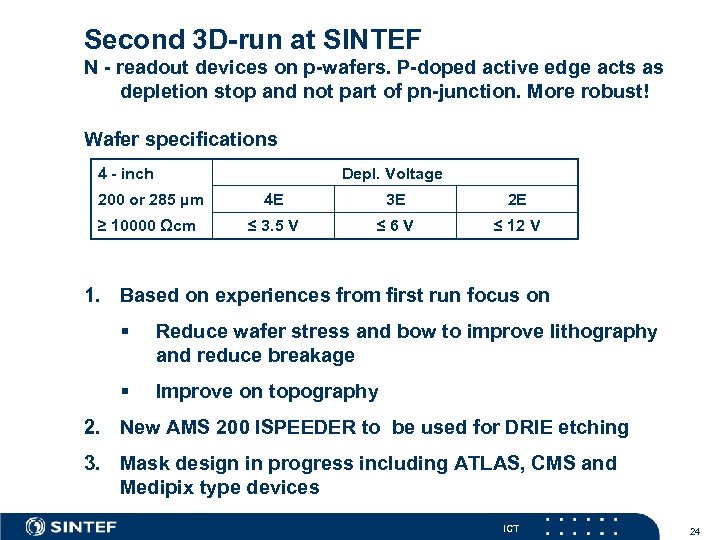 Second 3D-run at SINTEF

N - readout devices on p-wafers. P-doped active edge acts as depletion stop and not part of pn-junction. More robust!

Wafer specifications

| 4 - inch | Depl. Voltage | | |
|---|---|---|---|
| 200 or 285 µm | 4E | 3E | 2E |
| ≥ 10000 Ωcm | ≤ 3.5 V | ≤ 6 V | ≤ 12 V |

1. Based on experiences from first run focus on

▪ Reduce wafer stress and bow to improve lithography and reduce breakage

▪ Improve on topography

2. New AMS 200 ISPEEDER to be used for DRIE etching

3. Mask design in progress including ATLAS, CMS and Medipix type devices

SINTEF

ICT

24